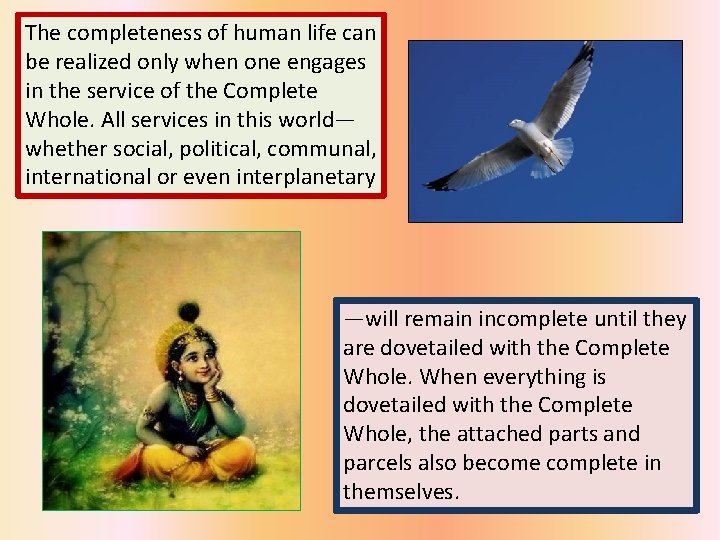 The completeness of human life can be realized only when one engages in the service of the Complete Whole. All services in this world—whether social, political, communal, international or even interplanetary

—will remain incomplete until they are dovetailed with the Complete Whole. When everything is dovetailed with the Complete Whole, the attached parts and parcels also become complete in themselves.